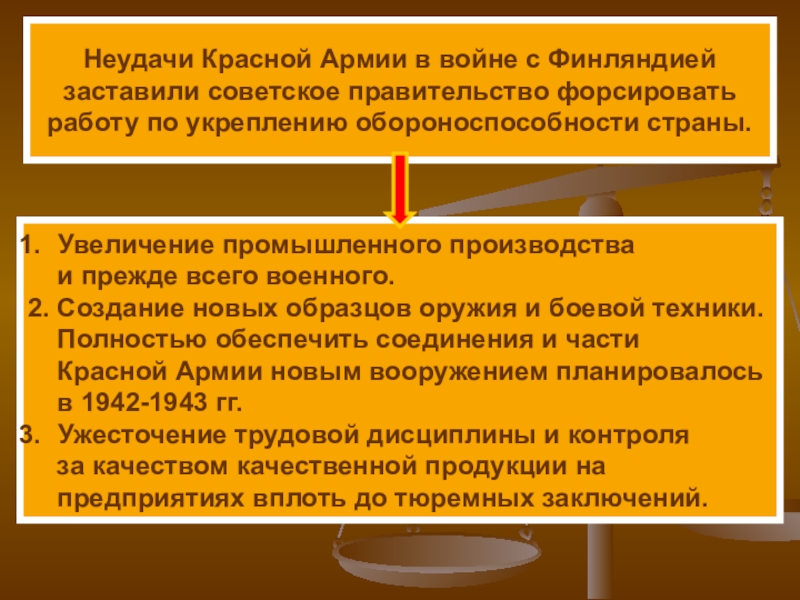 Неудачи Красной Армии в войне с Финляндией заставили советское правительство форсировать работу по укреплению обороноспособности страны.

1. Увеличение промышленного производства и прежде всего военного.
2. Создание новых образцов оружия и боевой техники. Полностью обеспечить соединения и части Красной Армии новым вооружением планировалось в 1942-1943 гг.
3. Ужесточение трудовой дисциплины и контроля за качеством качественной продукции на предприятиях вплоть до тюремных заключений.